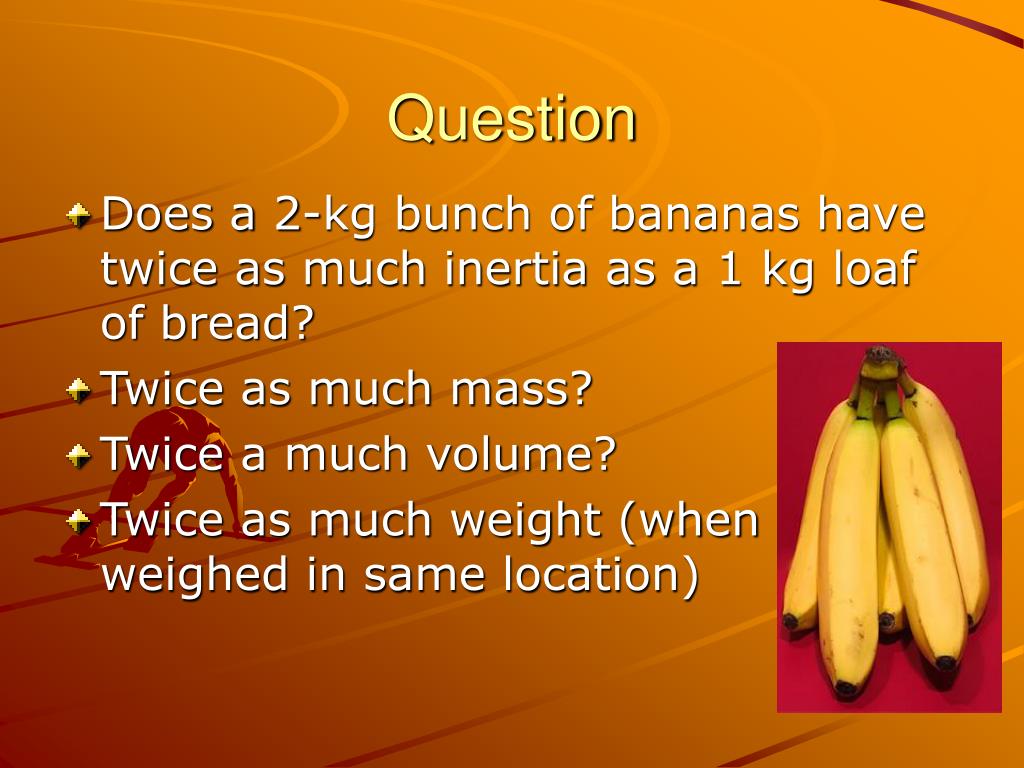 Question

Does a 2-kg bunch of bananas have twice as much inertia as a 1 kg loaf of bread?

Twice as much mass?

Twice a much volume?

Twice as much weight (when weighed in same location)